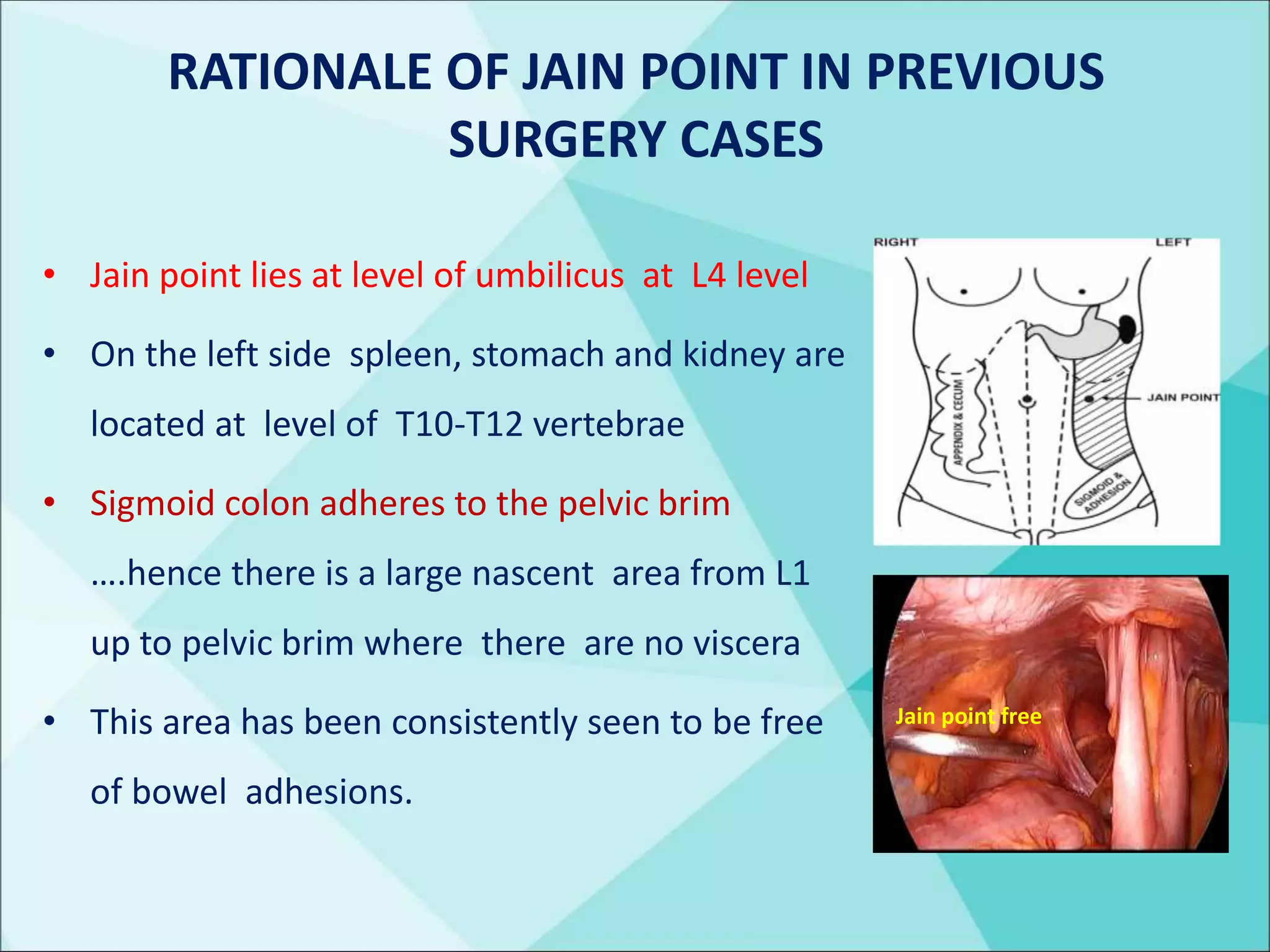 RATIONALE OF JAIN POINT IN PREVIOUS SURGERY CASES

• Jain point lies at level of umbilicus at L4 level

• On the left side spleen, stomach and kidney are located at level of T10-T12 vertebrae

• Sigmoid colon adheres to the pelvic brim ....hence there is a large nascent area from L1 up to pelvic brim where there are no viscera

• This area has been consistently seen to be free of bowel adhesions.

RIGHT

LEFT

APPENDIX & CECUM

JAIN POINT

SIGMOID & ADHESION

Jain point free